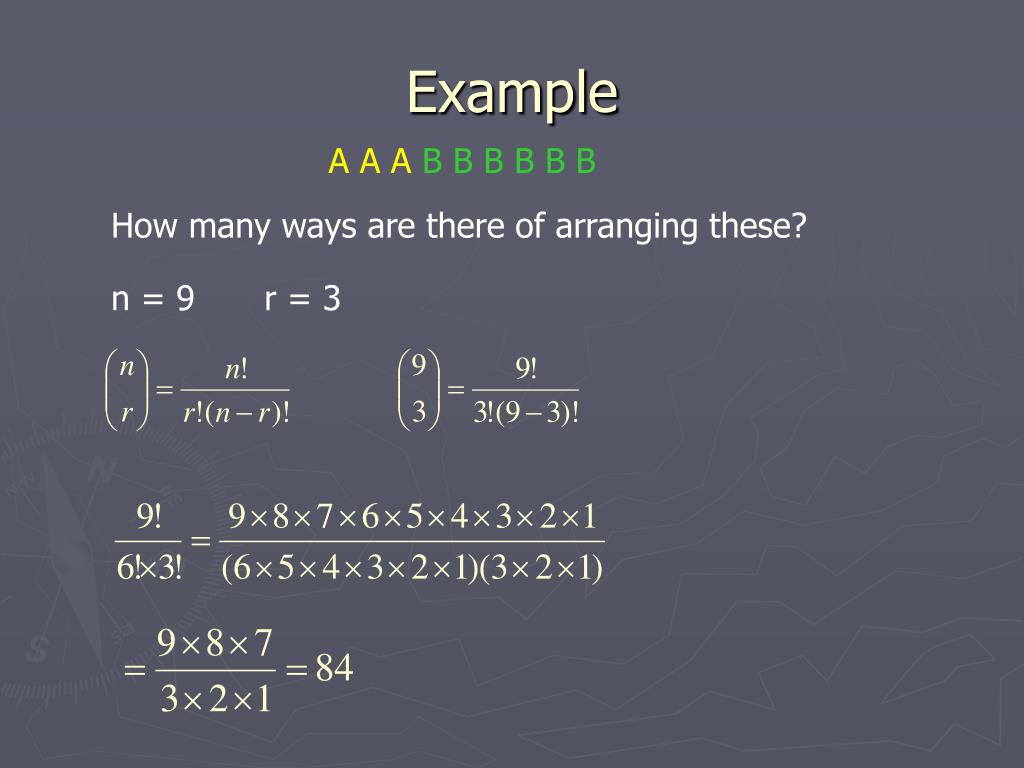 Example

A A A B B B B B B

How many ways are there of arranging these?

n = 9 r = 3

$\binom{n}{r} = \frac{n!}{r!(n-r)!}$ $\binom{9}{3} = \frac{9!}{3!(9-3)!}$

$\frac{9!}{6! \times 3!} = \frac{9 \times 8 \times 7 \times 6 \times 5 \times 4 \times 3 \times 2 \times 1}{(6 \times 5 \times 4 \times 3 \times 2 \times 1)(3 \times 2 \times 1)}$

$= \frac{9 \times 8 \times 7}{3 \times 2 \times 1} = 84$